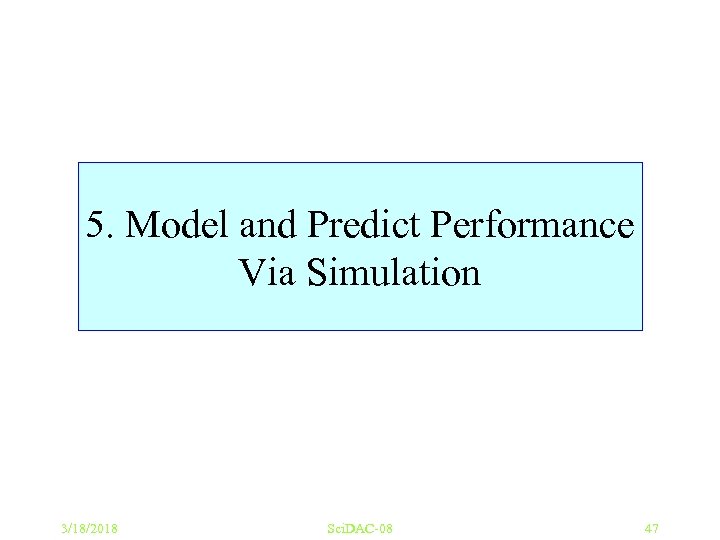 5. Model and Predict Performance Via Simulation

3/18/2018 SciDAC-08 47